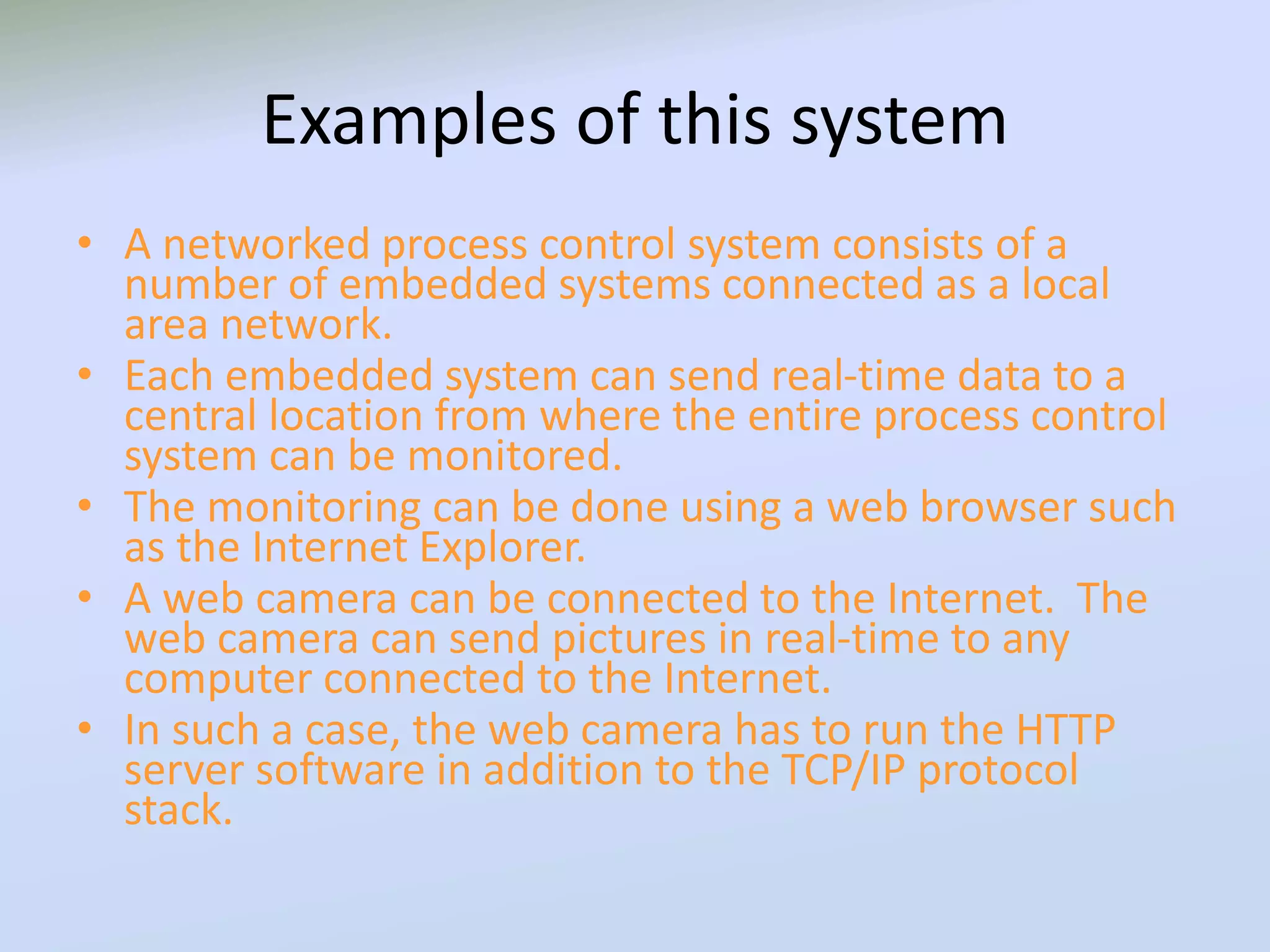 Examples of this system

• A networked process control system consists of a number of embedded systems connected as a local area network.
• Each embedded system can send real-time data to a central location from where the entire process control system can be monitored.
• The monitoring can be done using a web browser such as the Internet Explorer.
• A web camera can be connected to the Internet. The web camera can send pictures in real-time to any computer connected to the Internet.
• In such a case, the web camera has to run the HTTP server software in addition to the TCP/IP protocol stack.